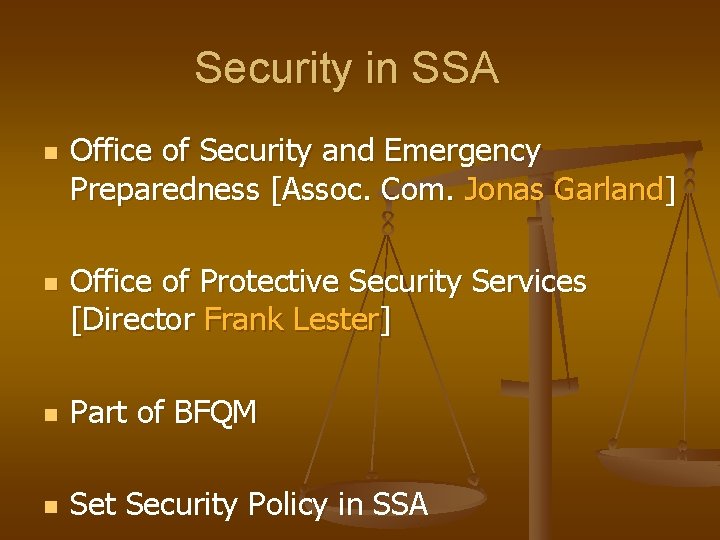 Security in SSA

Office of Security and Emergency Preparedness [Assoc. Com. Jonas Garland]

Office of Protective Security Services [Director Frank Lester]

Part of BFQM

Set Security Policy in SSA